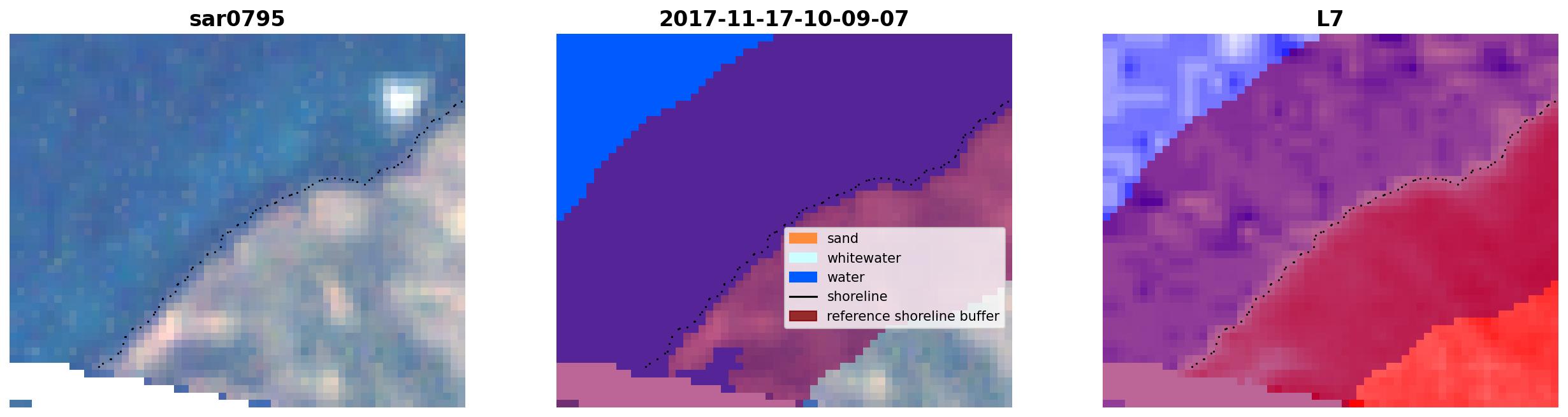 sar0795

2017-11-17-10-09-07

sand
whitewater
water
shoreline
reference shoreline buffer

L7